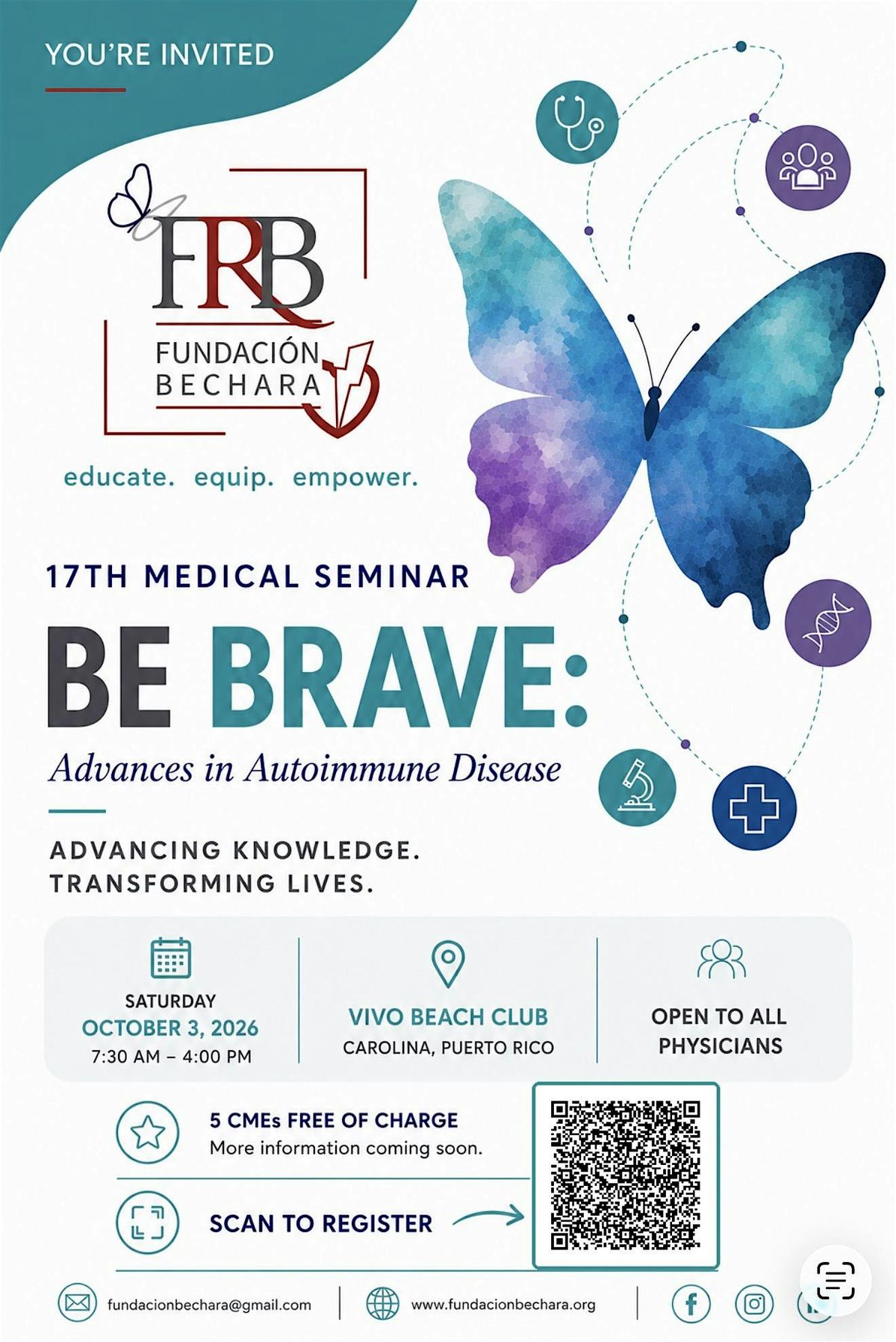 YOU'RE INVITED

FRB

FUNDACIÓN
BECHARA

educate. equip. empower.

17TH MEDICAL SEMINAR

BE BRAVE:

Advances in Autoimmune Disease

ADVANCING KNOWLEDGE.
TRANSFORMING LIVES.

SATURDAY
OCTOBER 3, 2026
7:30 AM – 4:00 PM

VIVO BEACH CLUB
CAROLINA, PUERTO RICO

OPEN TO ALL
PHYSICIANS

5 CMEs FREE OF CHARGE
More information coming soon.

SCAN TO REGISTER

fundacionbechara@gmail.com

www.fundacionbechara.org